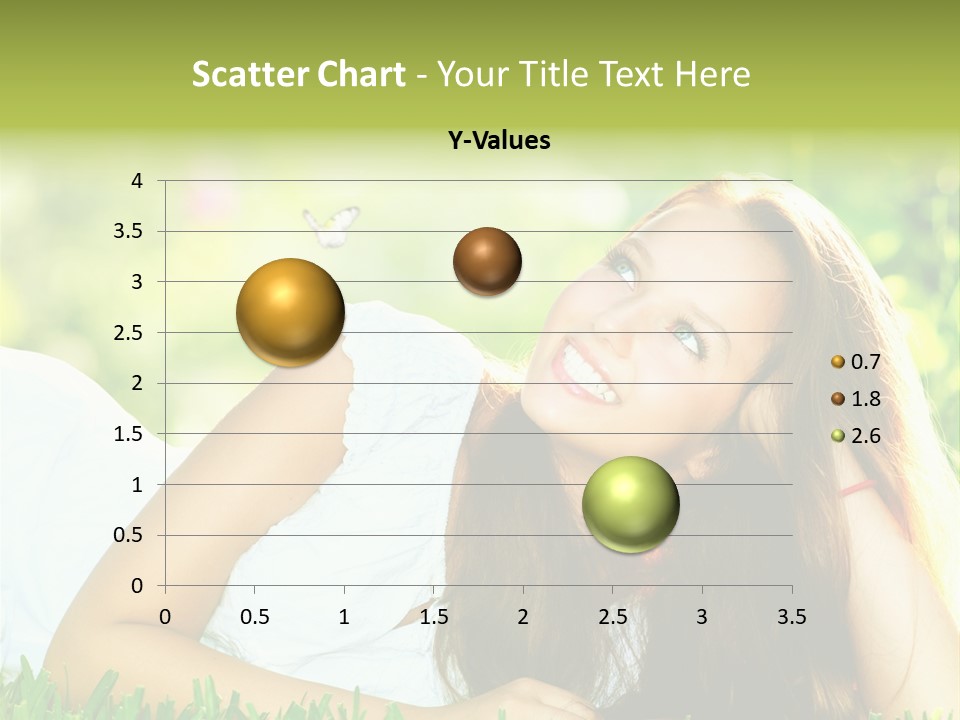 Scatter Chart - Your Title Text Here

Y-Values

4
3.5
3
2.5
2
1.5
1
0.5
0

0 0.5 1 1.5 2 2.5 3 3.5

0.7
1.8
2.6